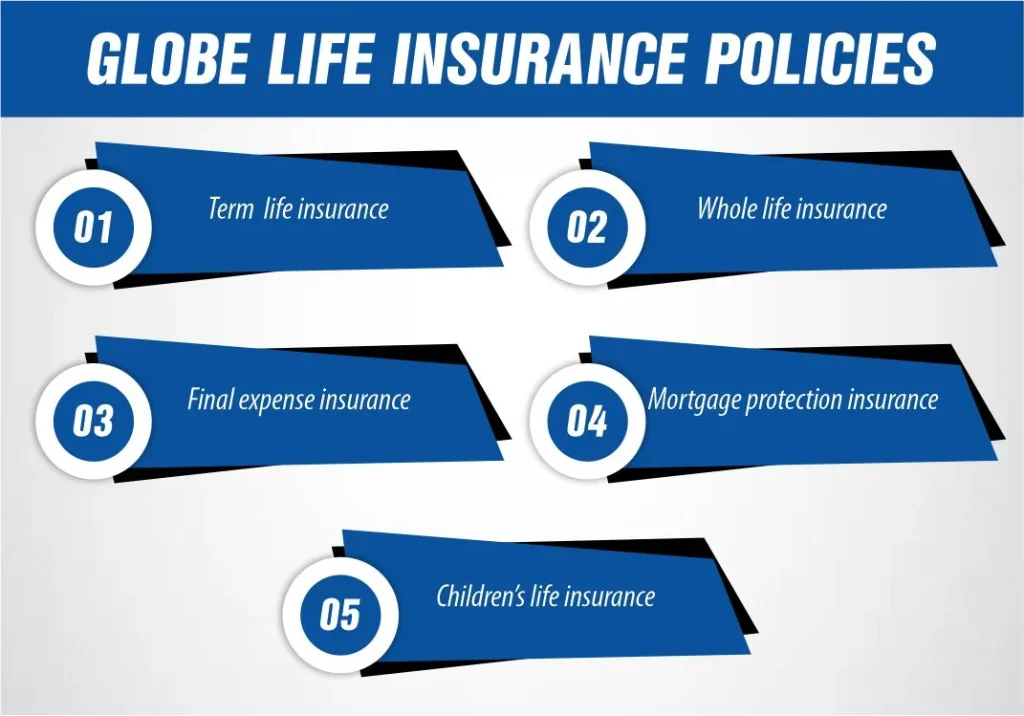 GLOBE LIFE INSURANCE POLICIES

01 Term life insurance

02 Whole life insurance

03 Final expense insurance

04 Mortgage protection insurance

05 Children's life insurance